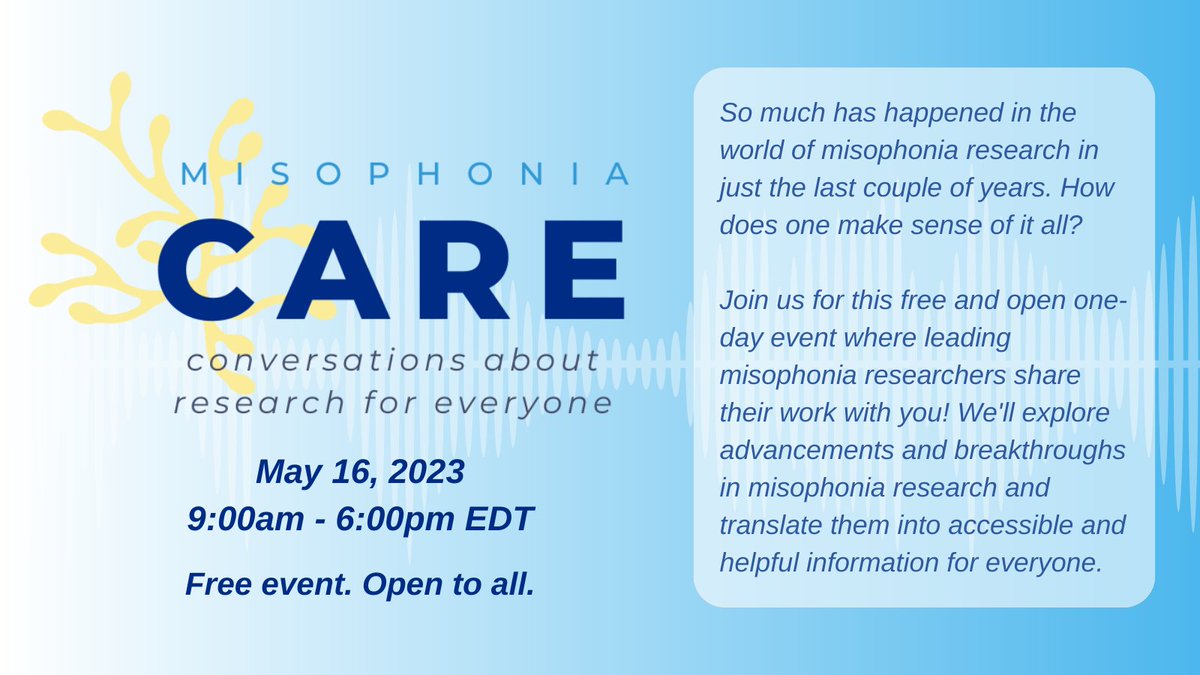 MISOPHONIA

CARE

conversations about research for everyone

May 16, 2023
9:00am - 6:00pm EDT

Free event. Open to all.

So much has happened in the world of misophonia research in just the last couple of years. How does one make sense of it all?

Join us for this free and open one-day event where leading misophonia researchers share their work with you! We'll explore advancements and breakthroughs in misophonia research and translate them into accessible and helpful information for everyone.